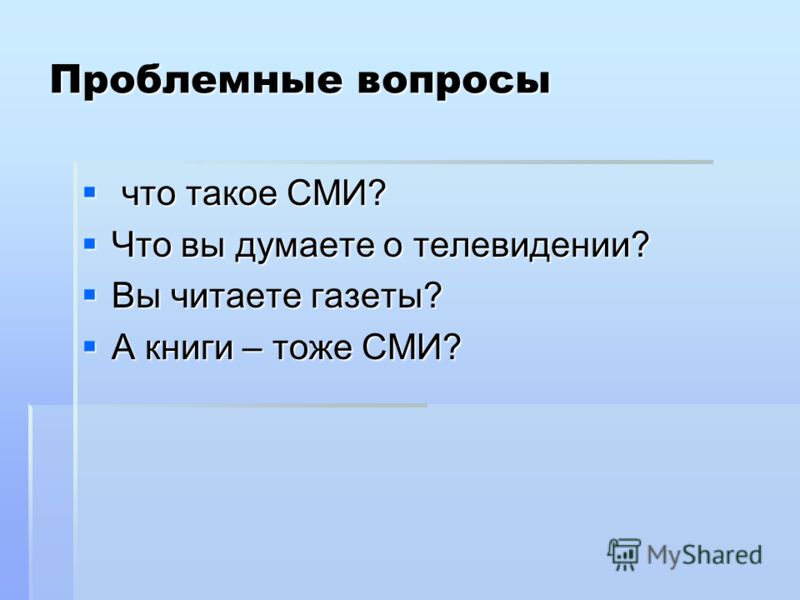 Проблемные вопросы

- что такое СМИ?
- Что вы думаете о телевидении?
- Вы читаете газеты?
- А книги – тоже СМИ?

MyShared